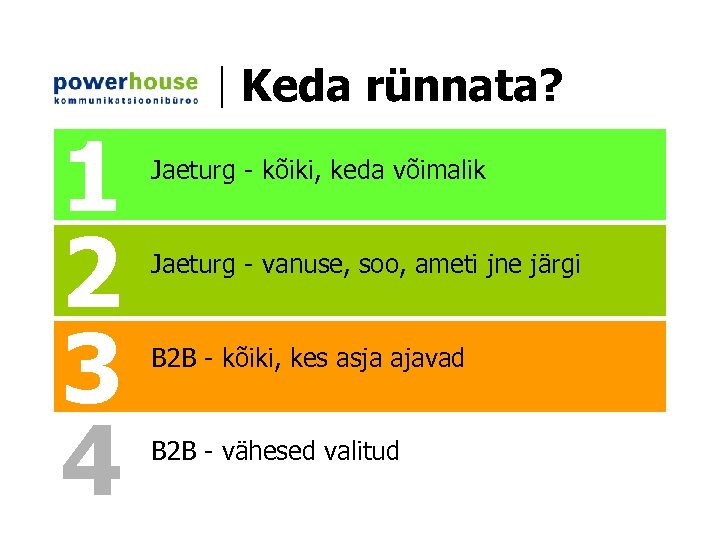 powerhouse
kommunikatsioonibüroo

Keda rünnata?

1 Jaeturg - kõiki, keda võimalik

2 Jaeturg - vanuse, soo, ameti jne järgi

3 B2B - kõiki, kes asja ajavad

4 B2B - vähesed valitud